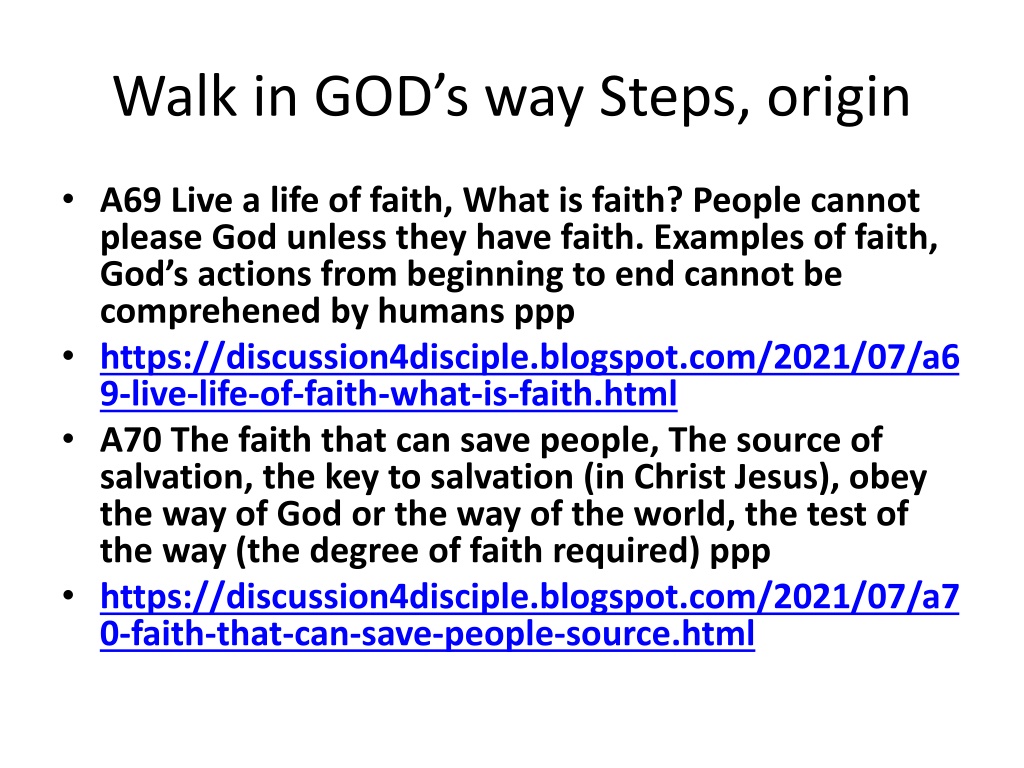 Walk in GOD’s way Steps, origin

• A69 Live a life of faith, What is faith? People cannot please God unless they have faith. Examples of faith, God’s actions from beginning to end cannot be comprehened by humans ppp
• https://discussion4disciple.blogspot.com/2021/07/a69-live-life-of-faith-what-is-faith.html
• A70 The faith that can save people, The source of salvation, the key to salvation (in Christ Jesus), obey the way of God or the way of the world, the test of the way (the degree of faith required) ppp
• https://discussion4disciple.blogspot.com/2021/07/a70-faith-that-can-save-people-source.html